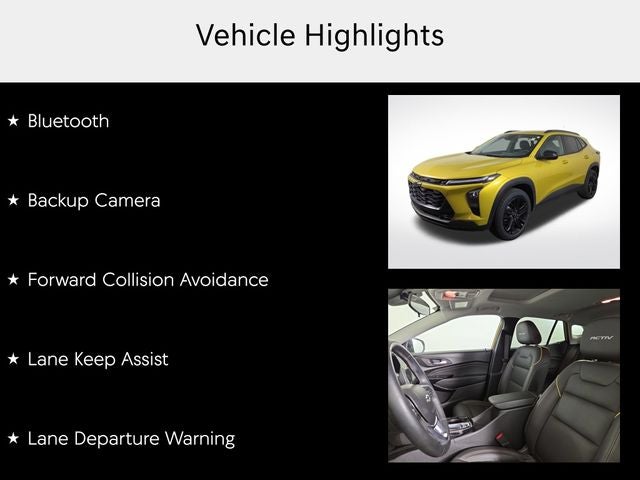 Vehicle Highlights

★ Bluetooth

★ Backup Camera

★ Forward Collision Avoidance

★ Lane Keep Assist

★ Lane Departure Warning

ACTIV